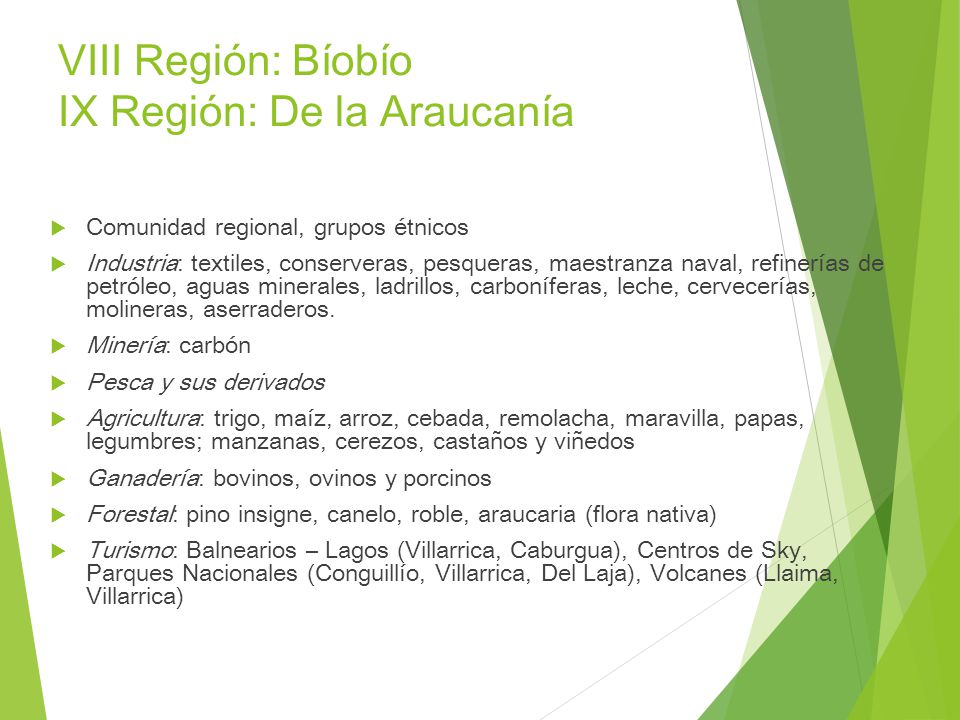 VIII Región: Bíobío
IX Región: De la Araucanía

Comunidad regional, grupos étnicos

Industria: textiles, conserveras, pesqueras, maestranza naval, refinerías de petróleo, aguas minerales, ladrillos, carboníferas, leche, cervecerías, molineras, aserraderos.

Minería: carbón

Pesca y sus derivados

Agricultura: trigo, maíz, arroz, cebada, remolacha, maravilla, papas, legumbres; manzanas, cerezos, castaños y viñedos

Ganadería: bovinos, ovinos y porcinos

Forestal: pino insigne, canelo, roble, araucaria (flora nativa)

Turismo: Balnearios – Lagos (Villarrica, Caburgua), Centros de Sky, Parques Nacionales (Conguillío, Villarrica, Del Laja), Volcanes (Llaima, Villarrica)